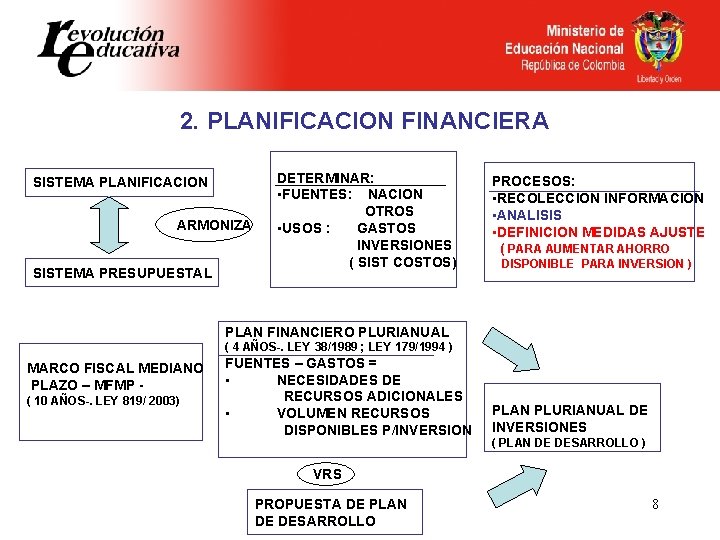 revolución educativa

Ministerio de Educación Nacional
República de Colombia
Libertad y Orden

2. PLANIFICACION FINANCIERA

SISTEMA PLANIFICACION

ARMONIZA

SISTEMA PRESUPUESTAL

DETERMINAR:
▪FUENTES: NACION
OTROS
▪USOS : GASTOS
INVERSIONES
( SIST COSTOS)

PROCESOS:
▪RECOLECCION INFORMACION
▪ANALISIS
▪DEFINICION MEDIDAS AJUSTE
( PARA AUMENTAR AHORRO DISPONIBLE PARA INVERSION )

MARCO FISCAL MEDIANO PLAZO – MFMP -
( 10 AÑOS-. LEY 819/ 2003)

PLAN FINANCIERO PLURIANUAL
( 4 AÑOS-. LEY 38/1989 ; LEY 179/1994 )
FUENTES – GASTOS =
▪ NECESIDADES DE RECURSOS ADICIONALES
▪ VOLUMEN RECURSOS DISPONIBLES P/INVERSION

VRS

PROPUESTA DE PLAN DE DESARROLLO

PLAN PLURIANUAL DE INVERSIONES
( PLAN DE DESARROLLO )

8